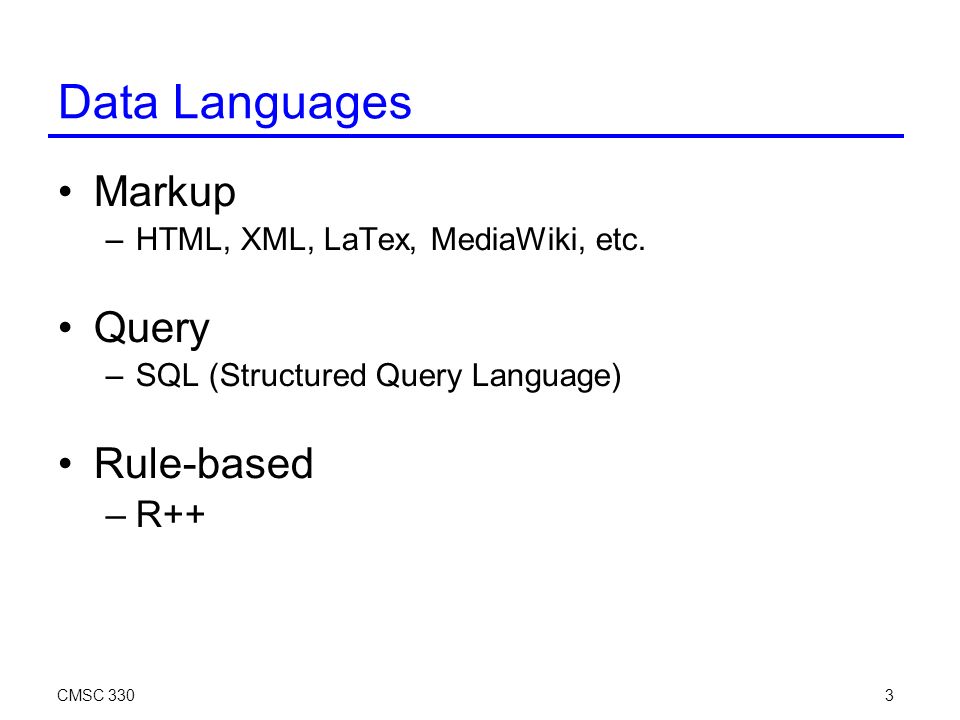 Data Languages

• Markup
– HTML, XML, LaTex, MediaWiki, etc.

• Query
– SQL (Structured Query Language)

• Rule-based
– R++

CMSC 330

3